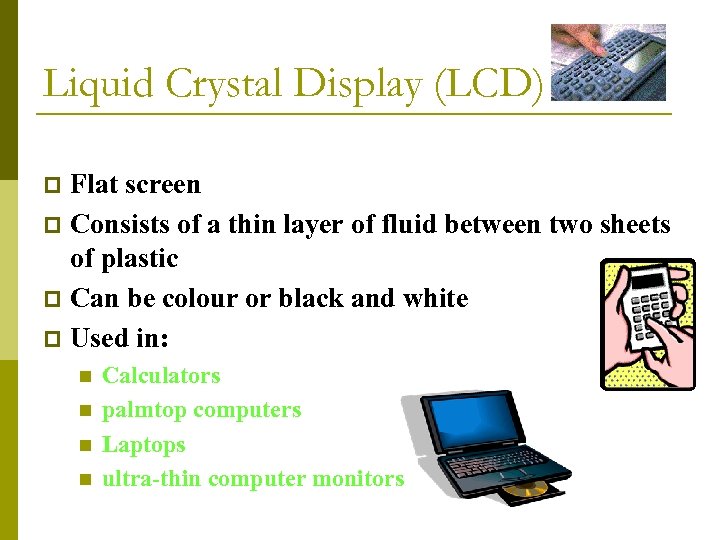 Liquid Crystal Display (LCD)

Flat screen

Consists of a thin layer of fluid between two sheets of plastic

Can be colour or black and white

Used in:

Calculators

palmtop computers

Laptops

ultra-thin computer monitors